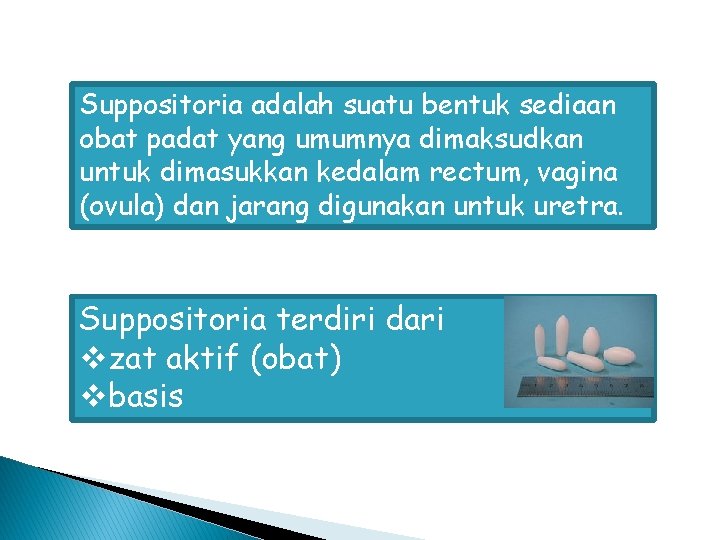 Suppositoria adalah suatu bentuk sediaan obat padat yang umumnya dimaksudkan untuk dimasukkan kedalam rectum, vagina (ovula) dan jarang digunakan untuk uretra.

Suppositoria terdiri dari
❖zat aktif (obat)
❖basis